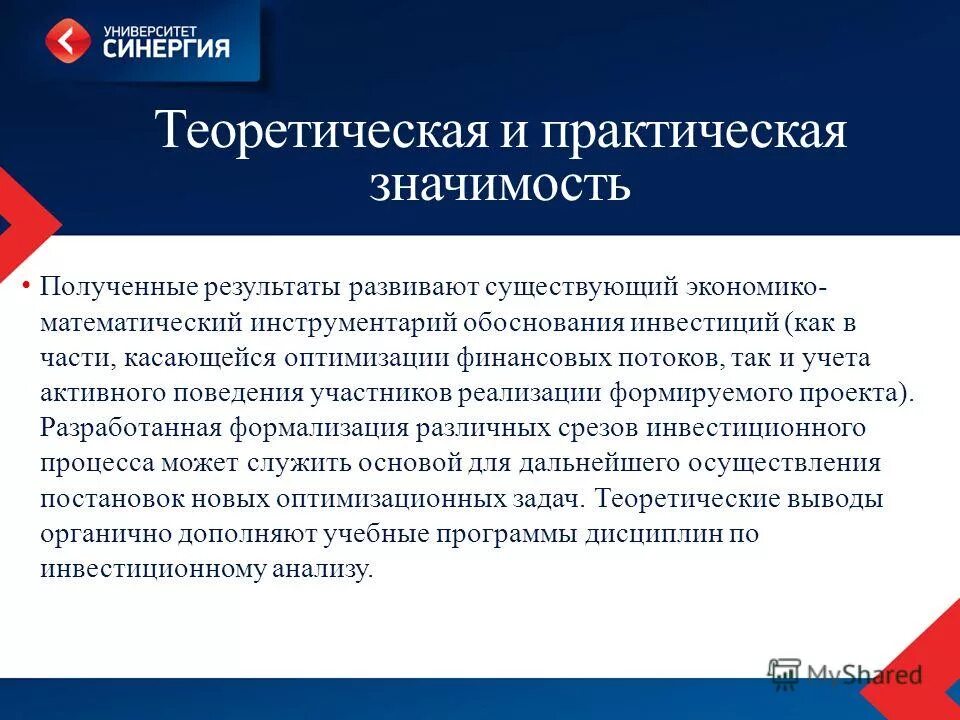 УНИВЕРСИТЕТ СИНЕРГИЯ

Теоретическая и практическая значимость

• Полученные результаты развивают существующий экономико-математический инструментарий обоснования инвестиций (как в части, касающейся оптимизации финансовых потоков, так и учета активного поведения участников реализации формируемого проекта). Разработанная формализация различных срезов инвестиционного процесса может служить основой для дальнейшего осуществления постановок новых оптимизационных задач. Теоретические выводы органично дополняют учебные программы дисциплин по инвестиционному анализу.

MyShared